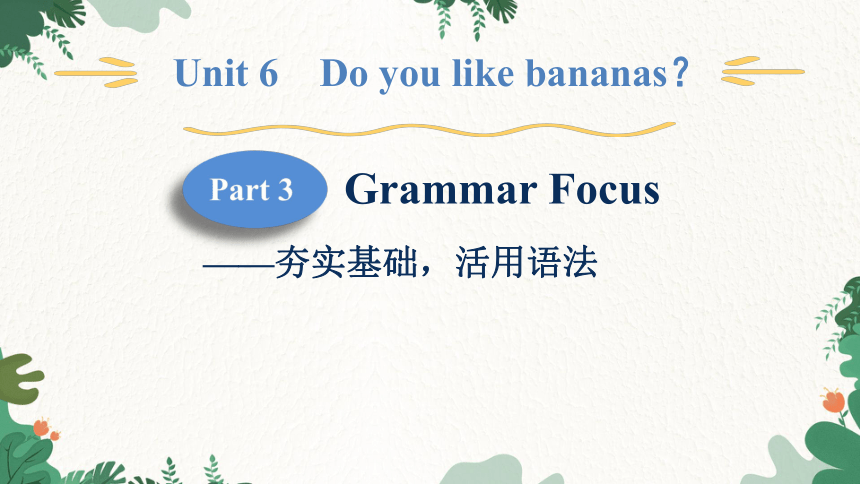 Unit 6 Do you like bananas?

Part 3 Grammar Focus

——夯实基础，活用语法